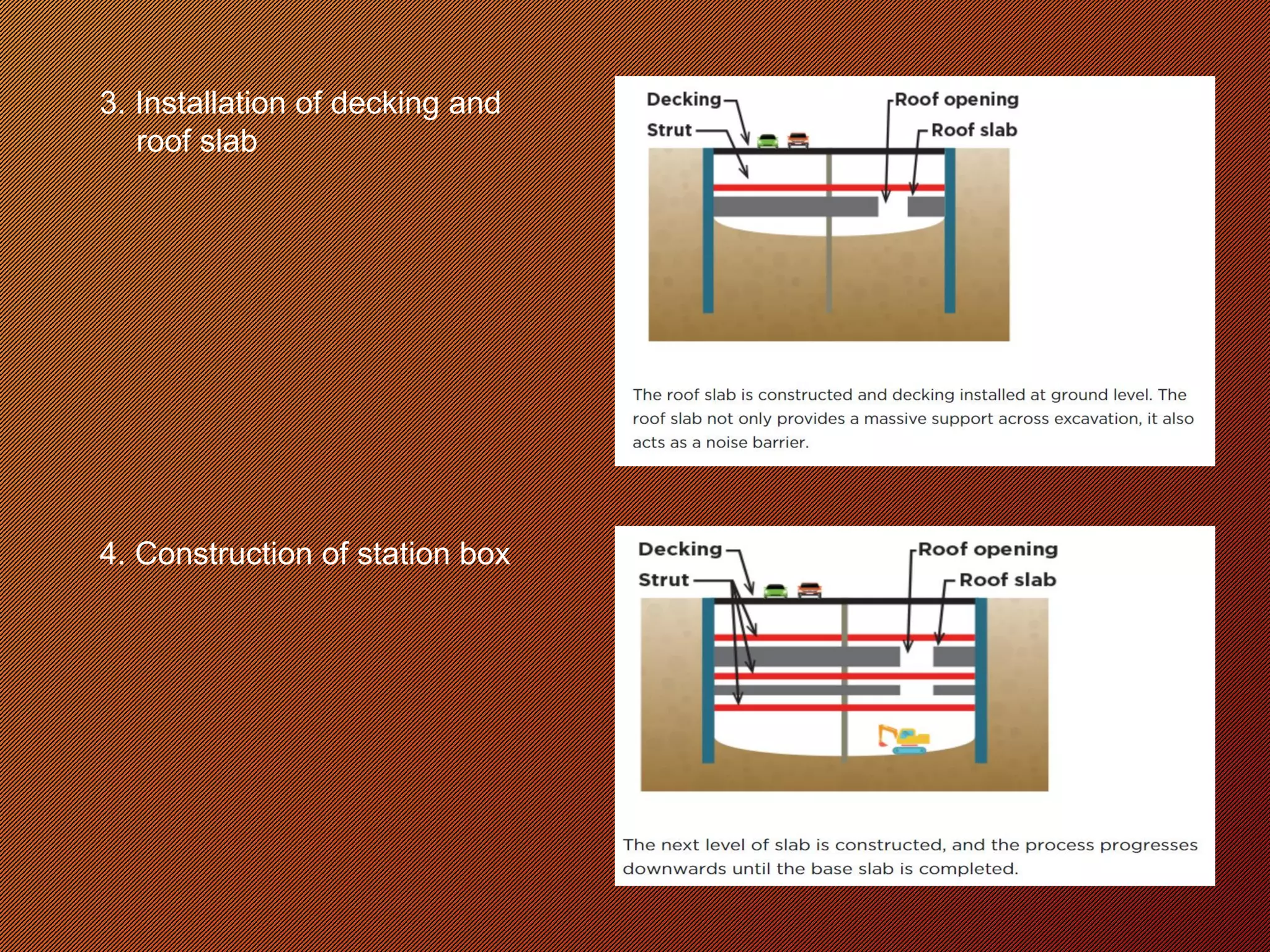 3. Installation of decking and roof slab

Decking
Strut
Roof opening
Roof slab

The roof slab is constructed and decking installed at ground level. The roof slab not only provides a massive support across excavation, it also acts as a noise barrier.

4. Construction of station box

Decking
Strut
Roof opening
Roof slab

The next level of slab is constructed, and the process progresses downwards until the base slab is completed.